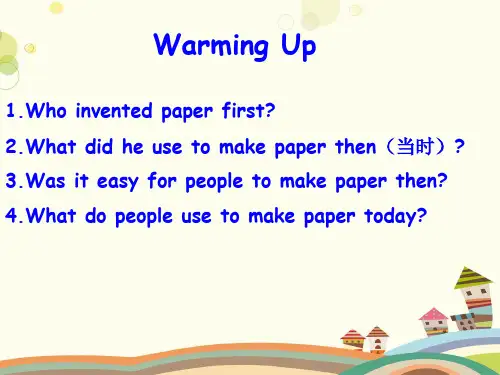 Warming Up

1.Who invented paper first?

2.What did he use to make paper then（当时）?

3.Was it easy for people to make paper then?

4.What do people use to make paper today?